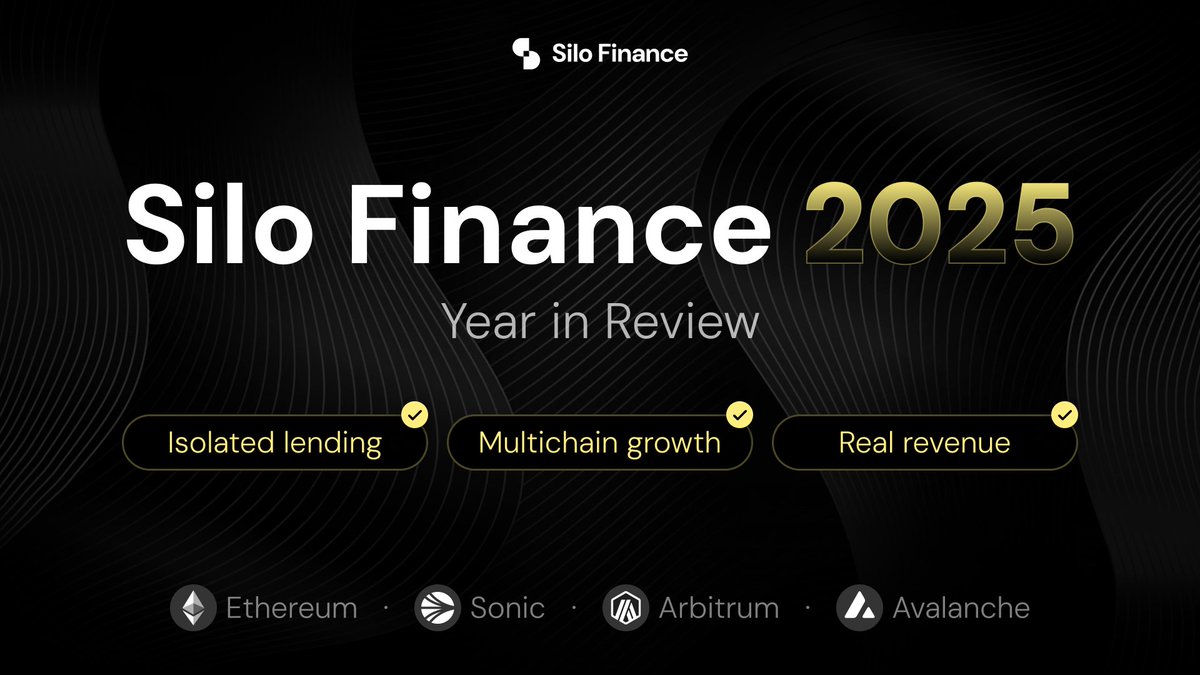 Silo Finance

Silo Finance 2025

Year in Review

Isolated lending

Multichain growth

Real revenue

Ethereum · Sonic · Arbitrum · Avalanche